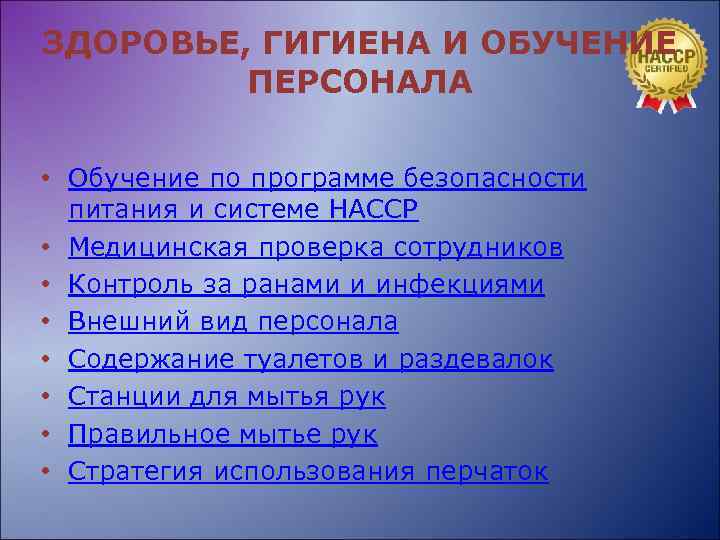 ЗДОРОВЬЕ, ГИГИЕНА И ОБУЧЕНИЕ ПЕРСОНАЛА

HACCP
CERTIFIED

• Обучение по программе безопасности питания и системе НАССР
• Медицинская проверка сотрудников
• Контроль за ранами и инфекциями
• Внешний вид персонала
• Содержание туалетов и раздевалок
• Станции для мытья рук
• Правильное мытье рук
• Стратегия использования перчаток